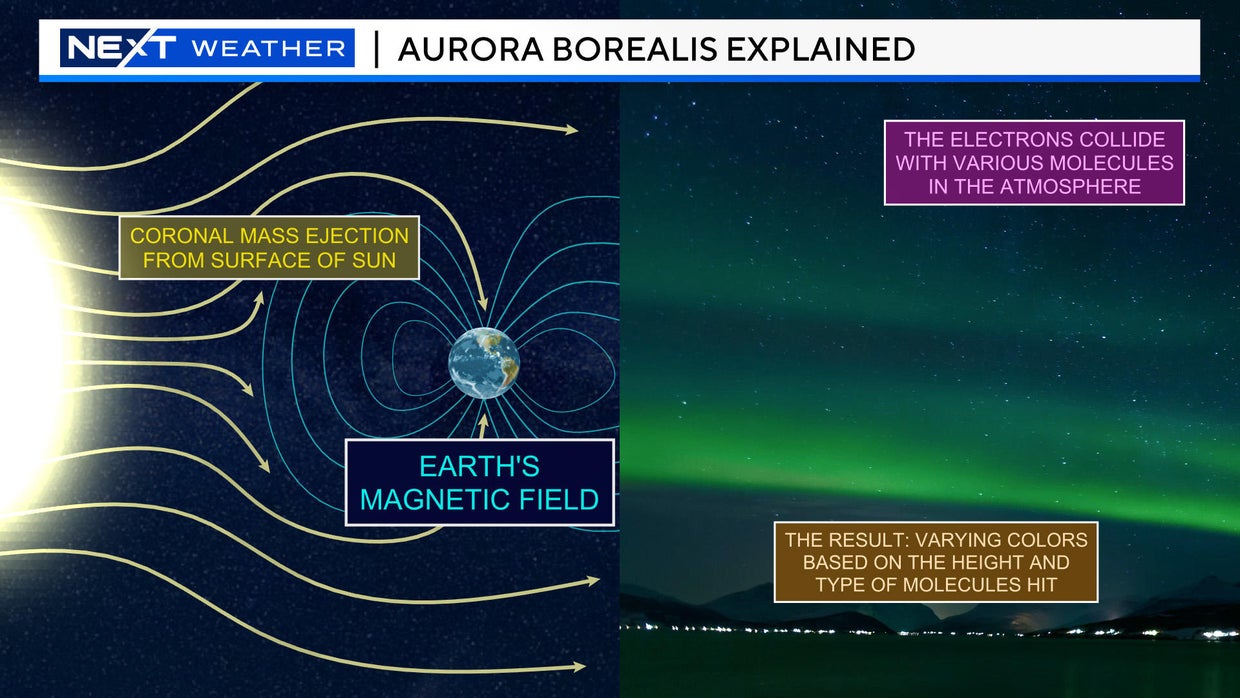 NEXT WEATHER | AURORA BOREALIS EXPLAINED

CORONAL MASS EJECTION FROM SURFACE OF SUN

EARTH'S MAGNETIC FIELD

THE ELECTRONS COLLIDE WITH VARIOUS MOLECULES IN THE ATMOSPHERE

THE RESULT: VARYING COLORS BASED ON THE HEIGHT AND TYPE OF MOLECULES HIT